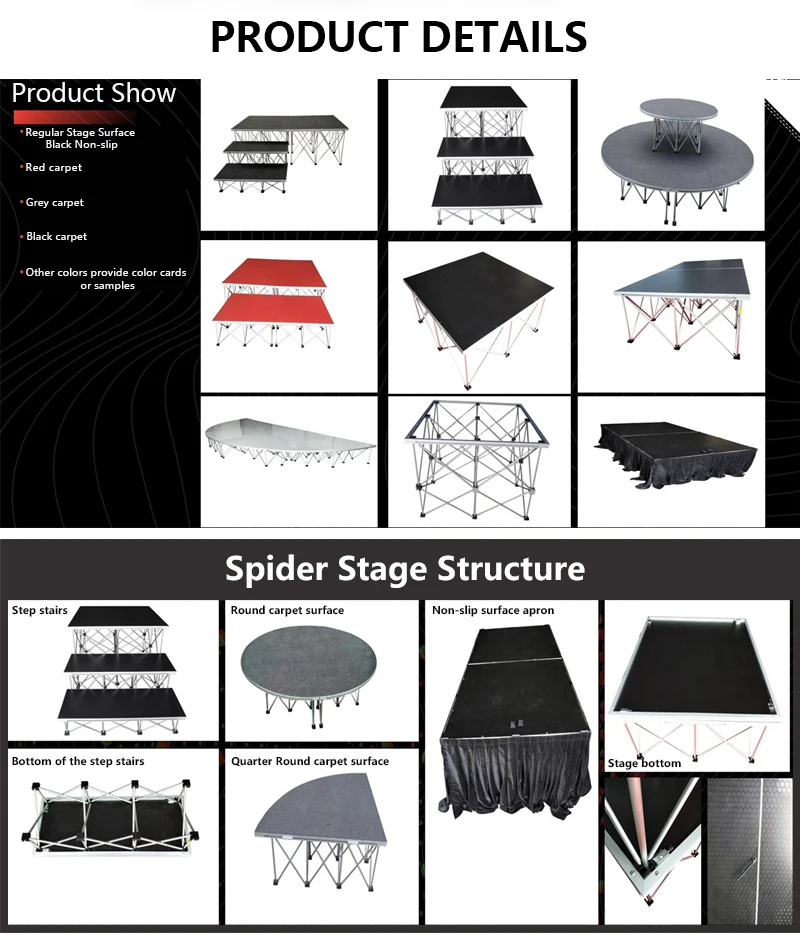 PRODUCT DETAILS

Product Show

• Regular Stage Surface Black Non-slip

• Red carpet

• Grey carpet

• Black carpet

• Other colors provide color cards or samples

Spider Stage Structure

Step stairs

Round carpet surface

Non-slip surface apron

Bottom of the step stairs

Quarter Round carpet surface

Stage bottom